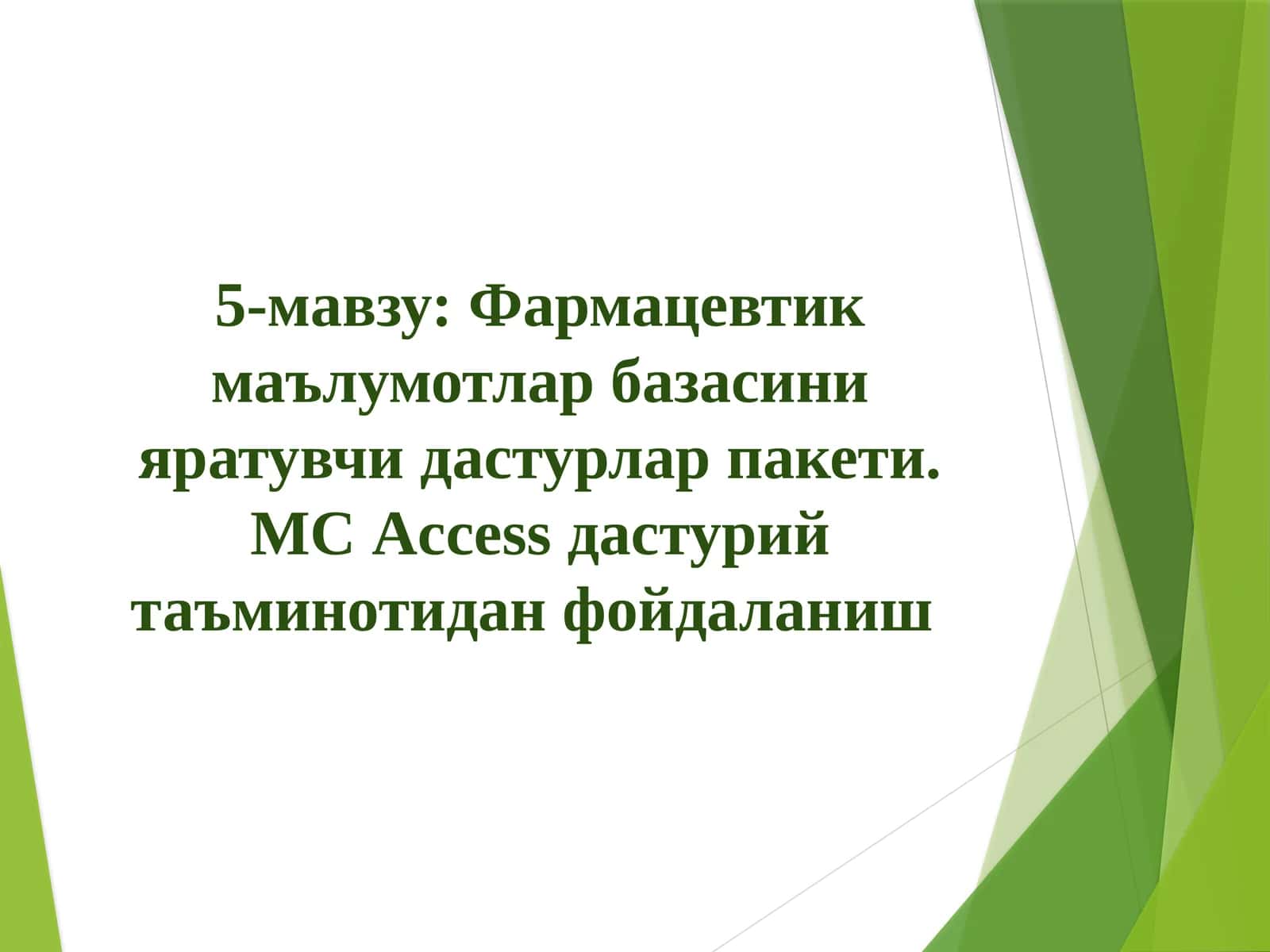 5-мавзу: Фармацевтик маълумотлар базасини яратувчи дастурлар пакети. МС Access дастурий таъминотидан фойдаланиш